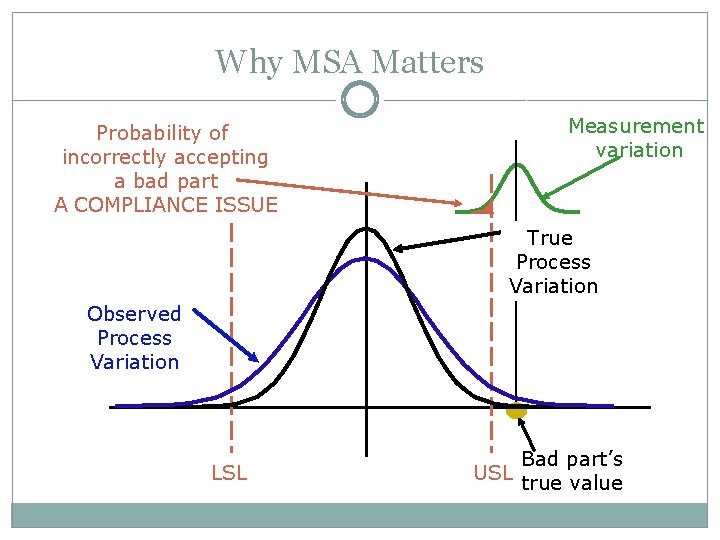 Why MSA Matters

Probability of incorrectly accepting a bad part
A COMPLIANCE ISSUE

Measurement variation

True Process Variation

Observed Process Variation

LSL

USL

Bad part's true value